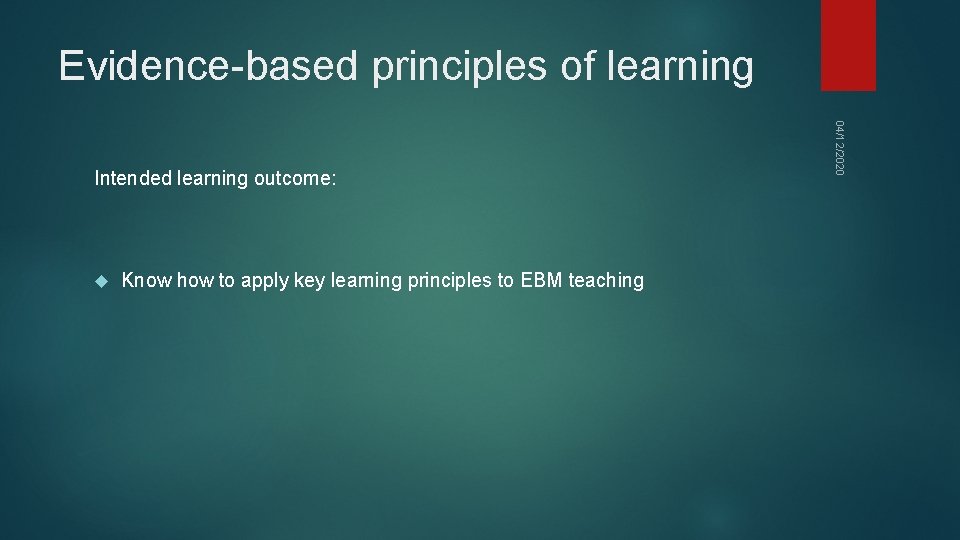 Evidence-based principles of learning

04/12/2020

Intended learning outcome:

Know how to apply key learning principles to EBM teaching